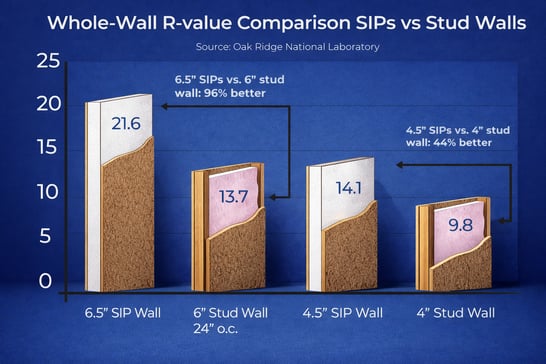 Whole-Wall R-value Comparison SIPs vs Stud Walls

Source: Oak Ridge National Laboratory

25
20
15
10
5
0

6.5" SIPs vs. 6" stud wall: 96% better

4.5" SIPs vs. 4" stud wall: 44% better

21.6

13.7

14.1

9.8

6.5" SIP Wall

6" Stud Wall 24" o.c.

4.5" SIP Wall

4" Stud Wall